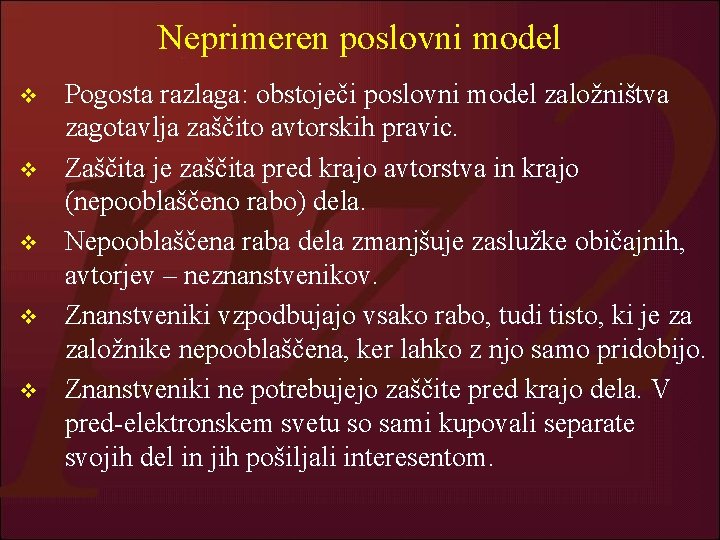 Neprimeren poslovni model

❖ Pogosta razlaga: obstoječi poslovni model založništva zagotavlja zaščito avtorskih pravic.

❖ Zaščita je zaščita pred krajo avtorstva in krajo (nepooblaščeno rabo) dela.

❖ Nepooblaščena raba dela zmanjšuje zaslužke običajnih, avtorjev – neznanstvenikov.

❖ Znanstveniki vzpodbujajo vsako rabo, tudi tisto, ki je za založnike nepooblaščena, ker lahko z njo samo pridobijo.

❖ Znanstveniki ne potrebujejo zaščite pred krajo dela. V pred-elektronskem svetu so sami kupovali separate svojih del in jih pošiljali interesentom.